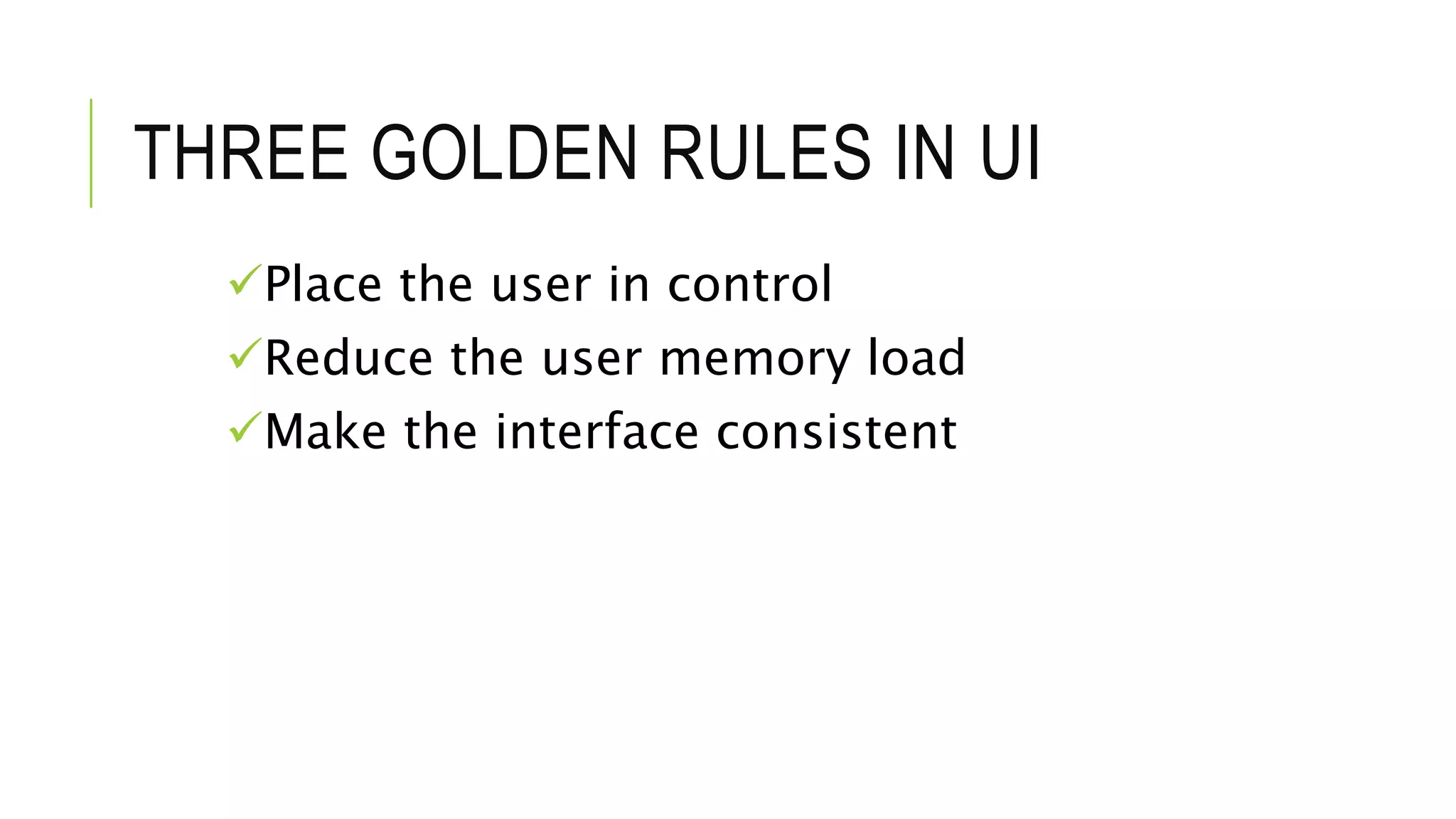 THREE GOLDEN RULES IN UI

✓Place the user in control
✓Reduce the user memory load
✓Make the interface consistent